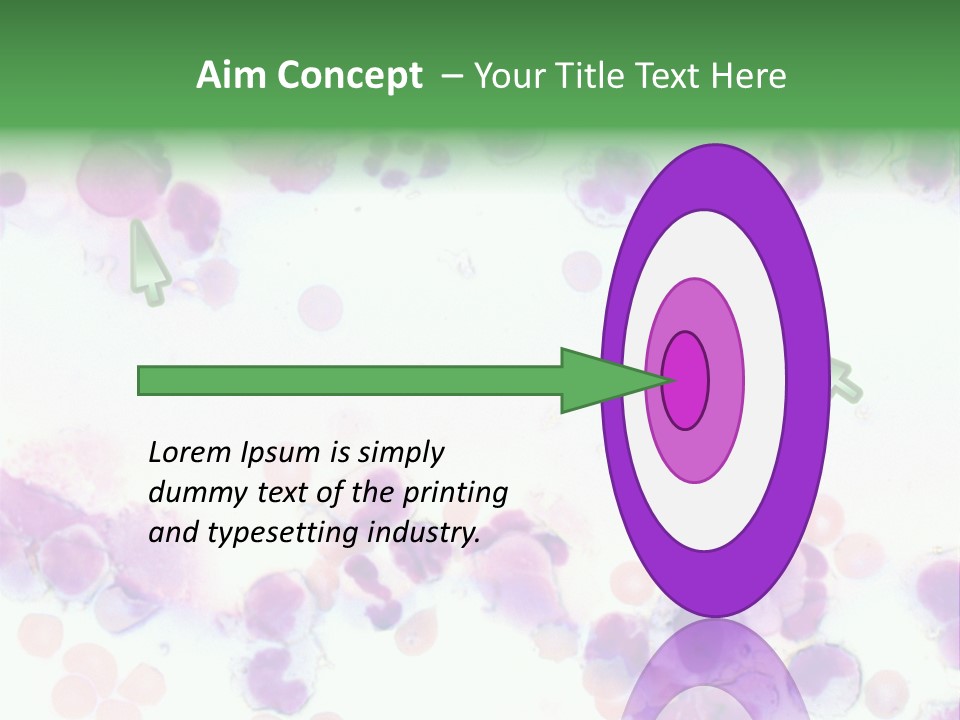 Aim Concept – Your Title Text Here

Lorem Ipsum is simply dummy text of the printing and typesetting industry.